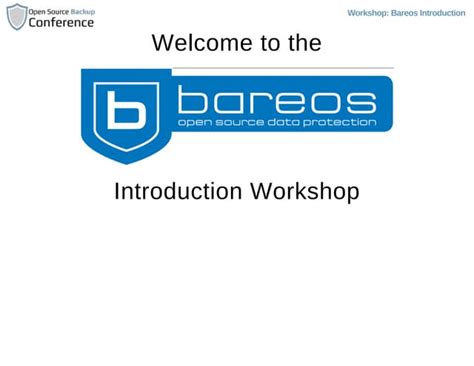 Open Source Backup Conference

Workshop: Bareos Introduction

Welcome to the

b bareos
open source data protection

Introduction Workshop